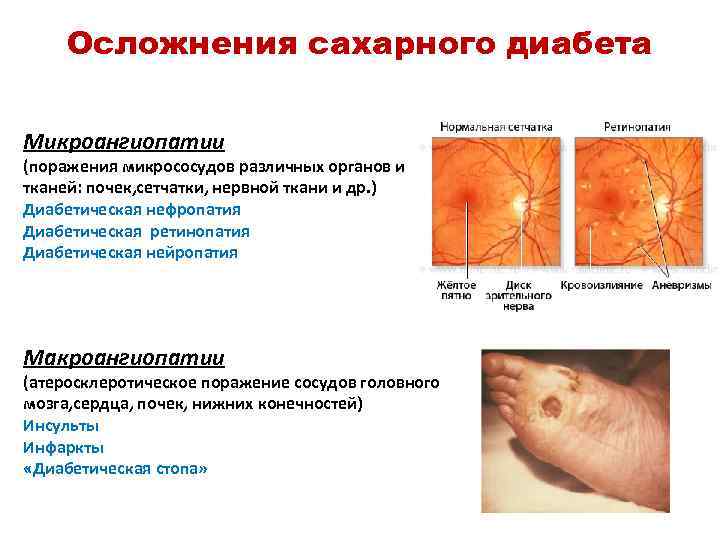 Осложнения сахарного диабета

Микроангиопатии
(поражения микрососудов различных органов и тканей: почек,сетчатки, нервной ткани и др.)
Диабетическая нефропатия
Диабетическая ретинопатия
Диабетическая нейропатия

Нормальная сетчатка
Ретинопатия
Жёлтое пятно
Диск зрительного нерва
Кровоизлияние
Аневризмы

Макроангиопатии
(атеросклеротическое поражение сосудов головного мозга,сердца, почек, нижних конечностей)
Инсульты
Инфаркты
«Диабетическая стопа»